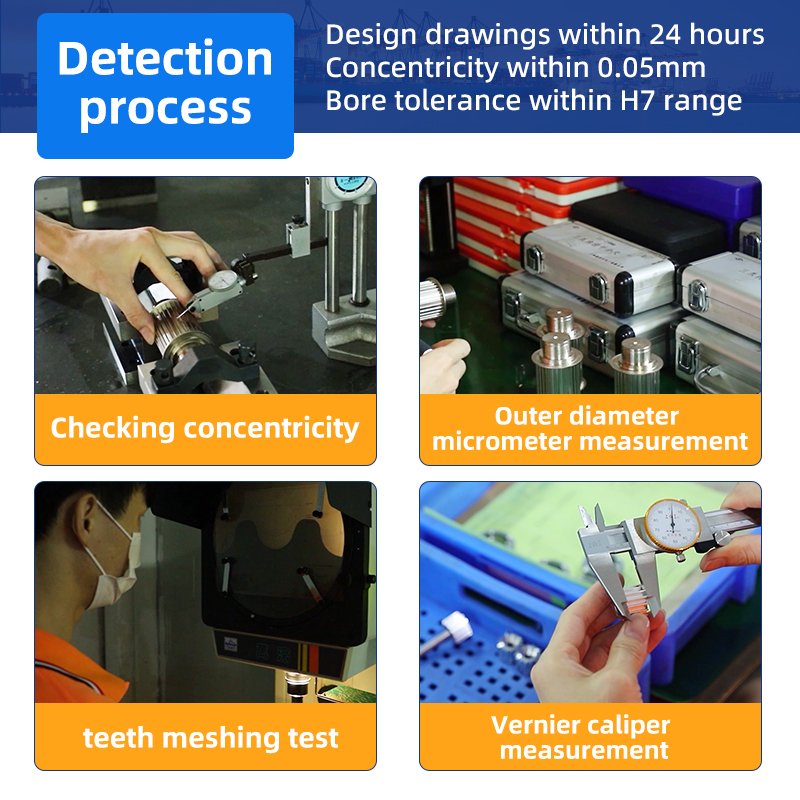 Detection process

Design drawings within 24 hours
Concentricity within 0.05mm
Bore tolerance within H7 range

Checking concentricity

Outer diameter micrometer measurement

teeth meshing test

Vernier caliper measurement